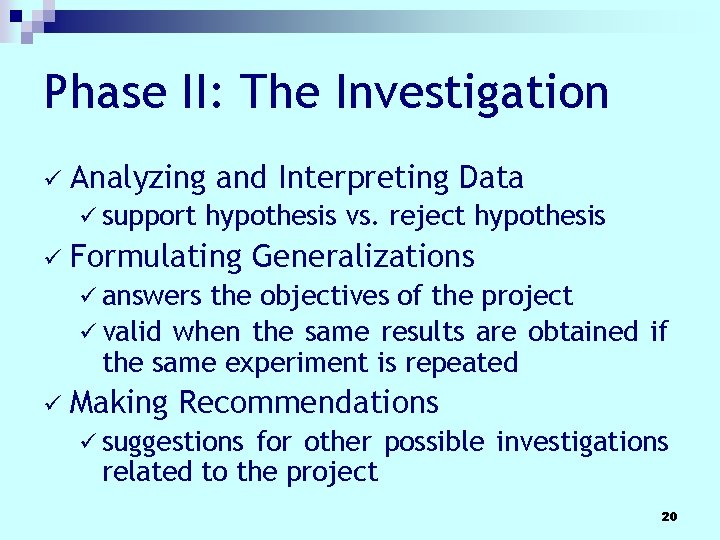 Phase II: The Investigation

✓ Analyzing and Interpreting Data
✓ support hypothesis vs. reject hypothesis
✓ Formulating Generalizations
✓ answers the objectives of the project
✓ valid when the same results are obtained if the same experiment is repeated
✓ Making Recommendations
✓ suggestions for other possible investigations related to the project

20